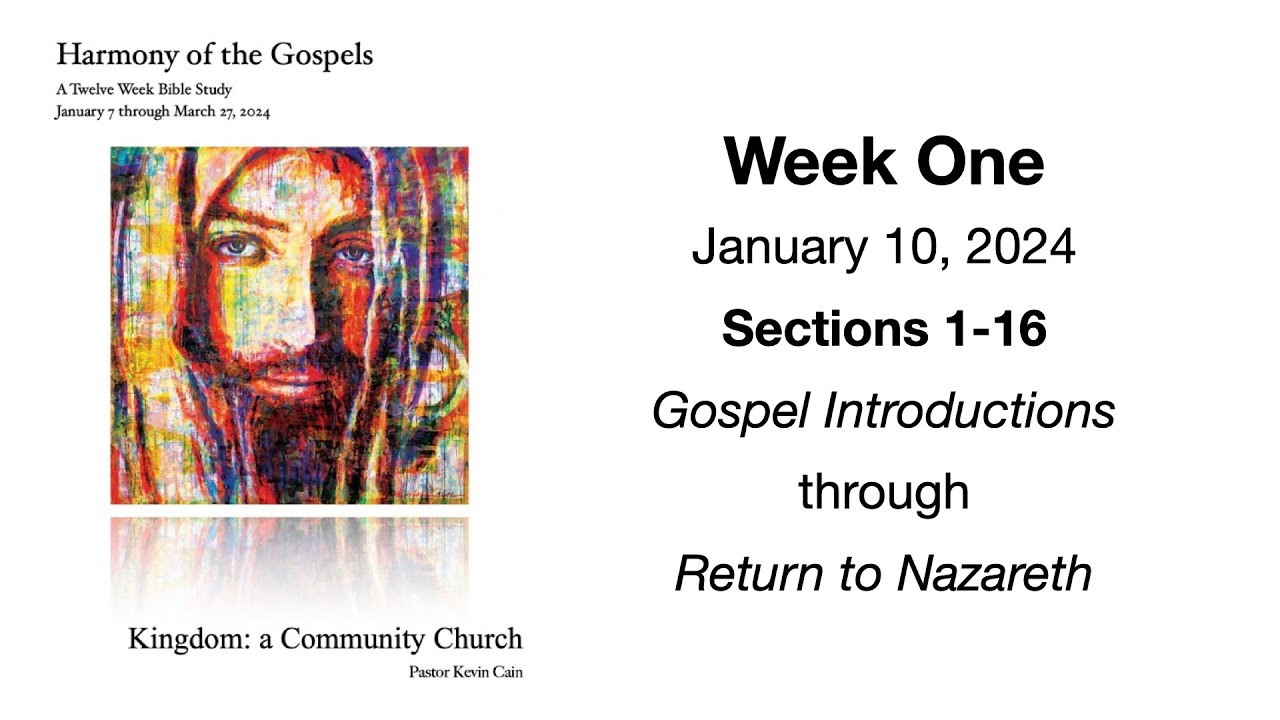 Harmony of the Gospels

A Twelve Week Bible Study
January 7 through March 27, 2024

Kingdom: a Community Church
Pastor Kevin Cain

Week One

January 10, 2024

Sections 1-16

Gospel Introductions

through

Return to Nazareth